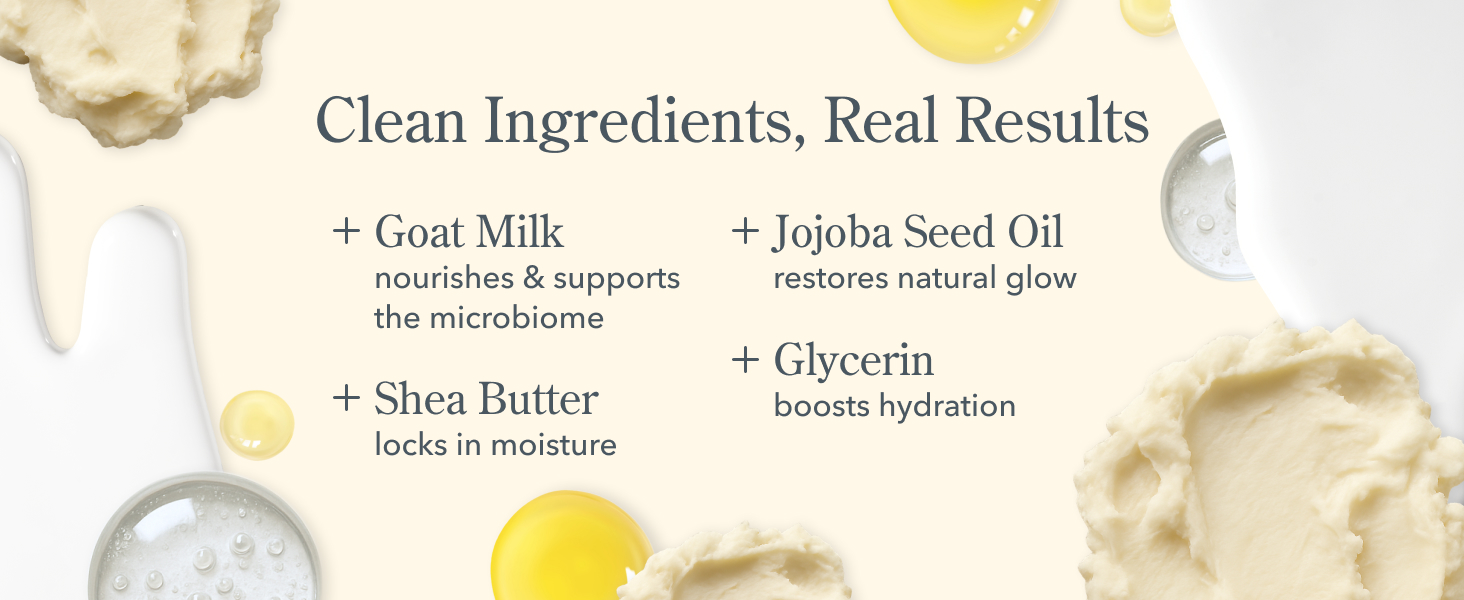 Clean Ingredients, Real Results

+ Goat Milk
nourishes & supports the microbiome

+ Shea Butter
locks in moisture

+ Jojoba Seed Oil
restores natural glow

+ Glycerin
boosts hydration